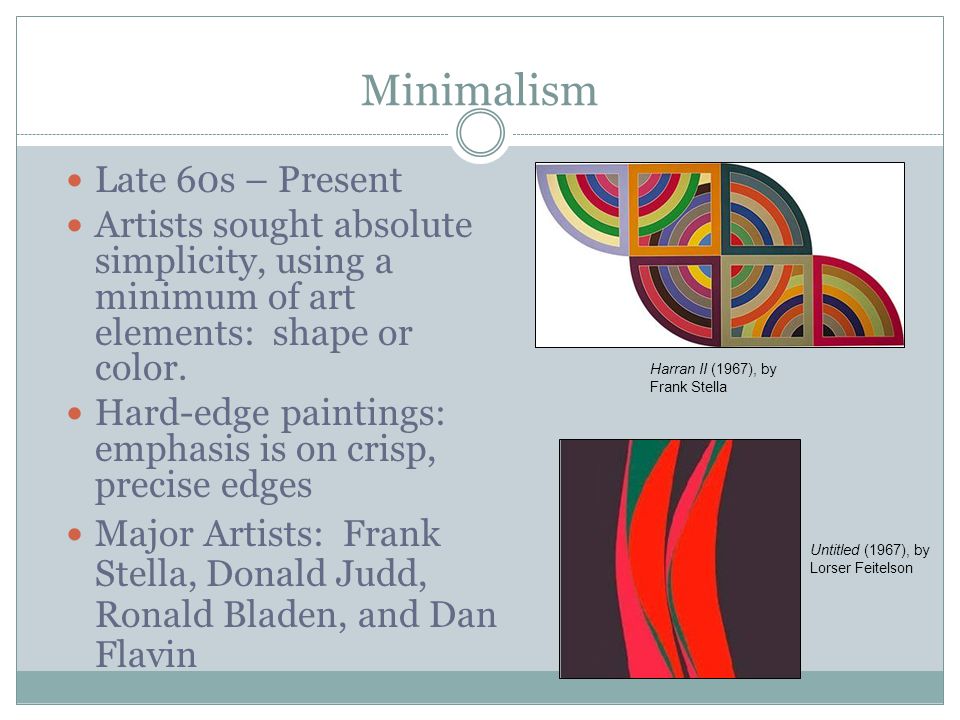 Minimalism

- Late 60s – Present
- Artists sought absolute simplicity, using a minimum of art elements: shape or color.
- Hard-edge paintings: emphasis is on crisp, precise edges
- Major Artists: Frank Stella, Donald Judd, Ronald Bladen, and Dan Flavin

Harran II (1967), by Frank Stella

Untitled (1967), by Lorser Feitelson